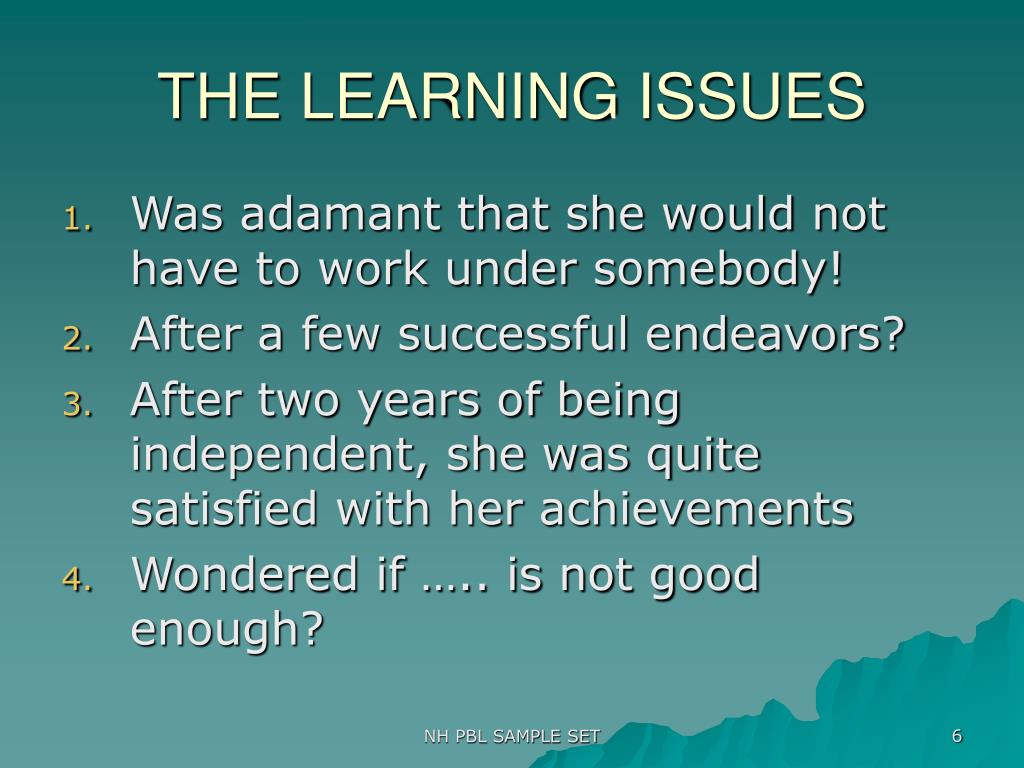 THE LEARNING ISSUES

1. Was adamant that she would not have to work under somebody!
2. After a few successful endeavors?
3. After two years of being independent, she was quite satisfied with her achievements
4. Wondered if ….. is not good enough?

NH PBL SAMPLE SET

6